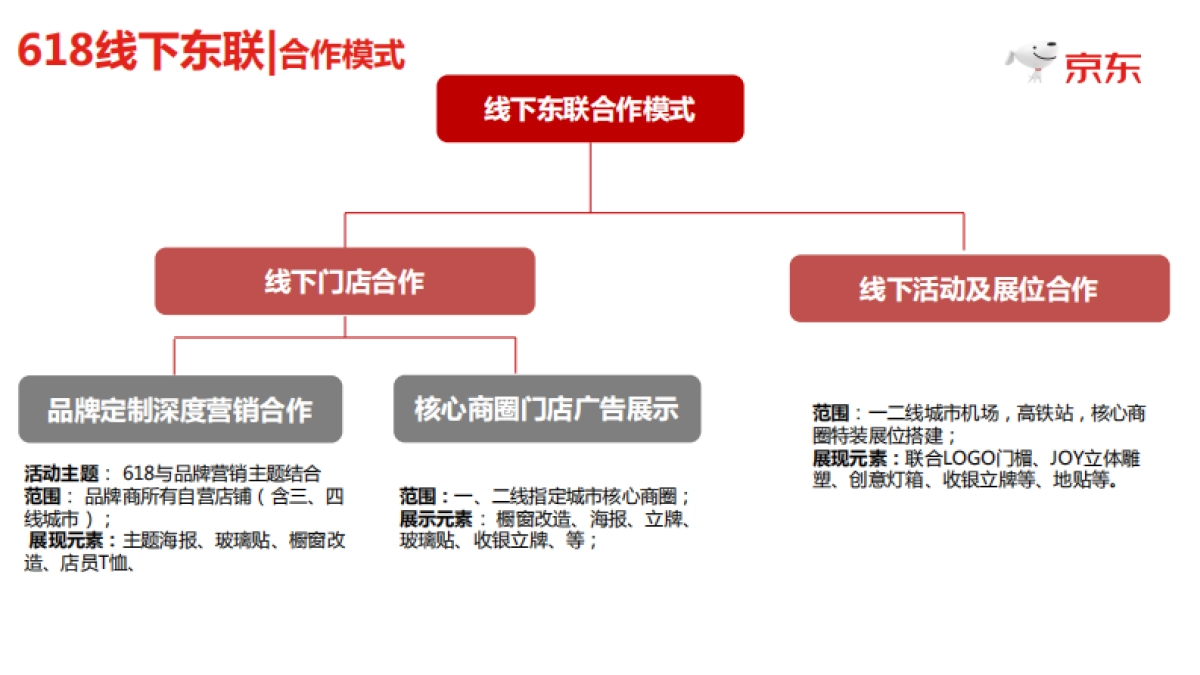 618线下东联|合作模式

京东

线下东联合作模式

线下门店合作

线下活动及展位合作

品牌定制深度营销合作

核心商圈门店广告展示

活动主题： 618与品牌营销主题结合
范围： 品牌商所有自营店铺（含三、四线城市）；
展现元素：主题海报、玻璃贴、橱窗改造、店员T恤、

范围：一、二线指定城市核心商圈；
展示元素： 橱窗改造、海报、立牌、玻璃贴、收银立牌、等；

范围：一二线城市机场，高铁站，核心商圈特装展位搭建；
展现元素：联合LOGO门楣、JOY立体雕塑、创意灯箱、收银立牌等、地贴等。